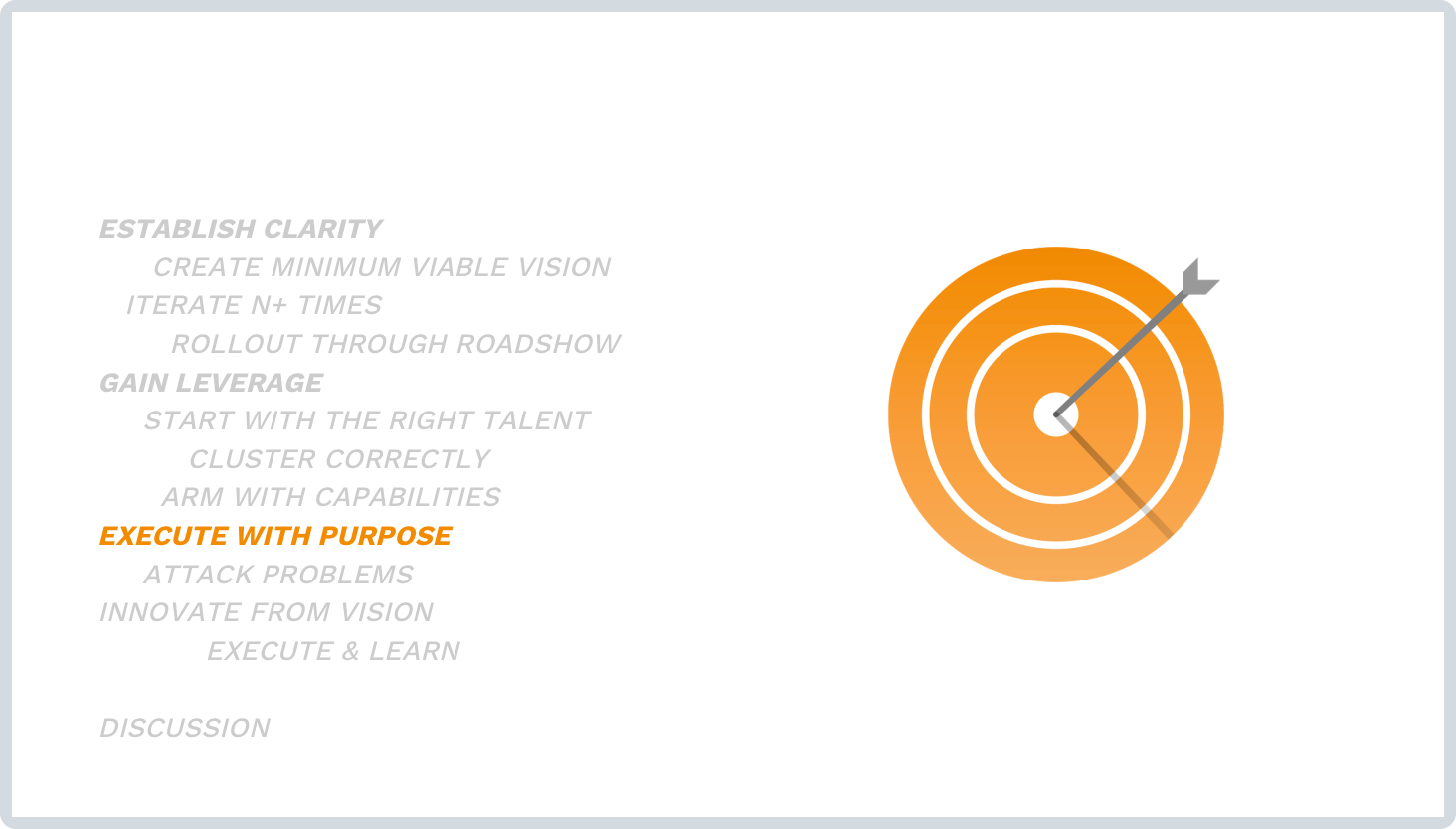 ESTABLISH CLARITY
CREATE MINIMUM VIABLE VISION
ITERATE N+ TIMES
ROLLOUT THROUGH ROADSHOW
GAIN LEVERAGE
START WITH THE RIGHT TALENT
CLUSTER CORRECTLY
ARM WITH CAPABILITIES
EXECUTE WITH PURPOSE
ATTACK PROBLEMS
INNOVATE FROM VISION
EXECUTE & LEARN

DISCUSSION